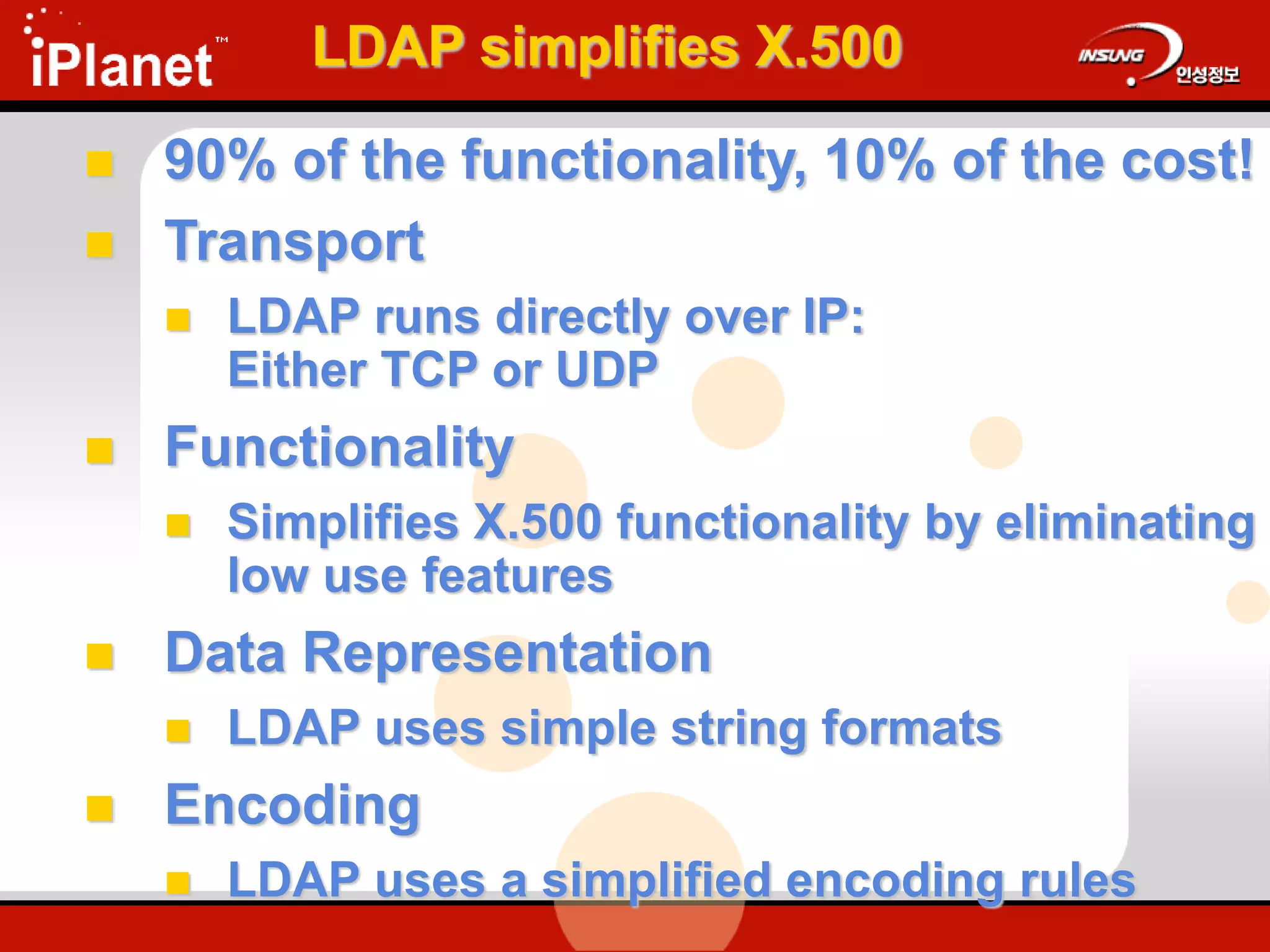 iPlanet™

LDAP simplifies X.500

INSUNG 인성정보

90% of the functionality, 10% of the cost!

Transport

LDAP runs directly over IP: Either TCP or UDP

Functionality

Simplifies X.500 functionality by eliminating low use features

Data Representation

LDAP uses simple string formats

Encoding

LDAP uses a simplified encoding rules